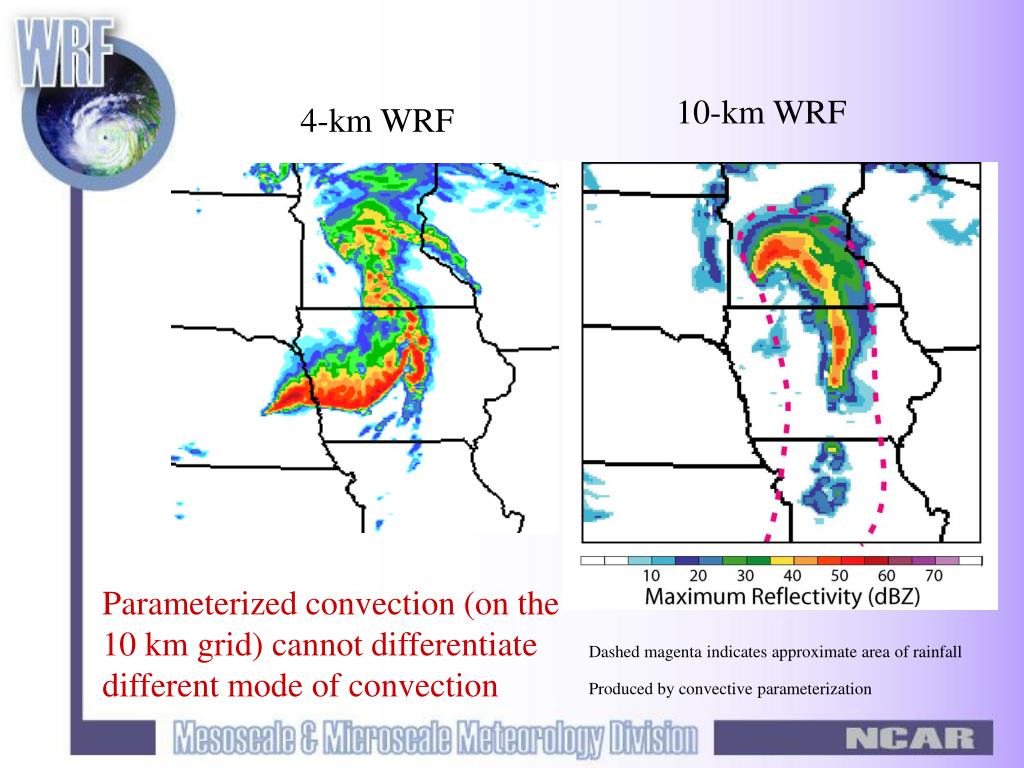 WRF

4-km WRF

10-km WRF

10 20 30 40 50 60 70
Maximum Reflectivity (dBZ)

Parameterized convection (on the 10 km grid) cannot differentiate different mode of convection

Dashed magenta indicates approximate area of rainfall

Produced by convective parameterization

Mesoscale & Microscale Meteorology Division

NCAR